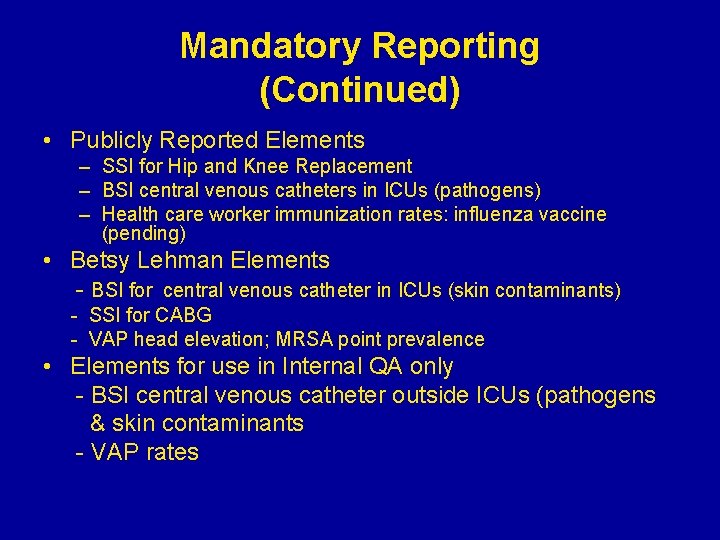 Mandatory Reporting (Continued)

• Publicly Reported Elements
– SSI for Hip and Knee Replacement
– BSI central venous catheters in ICUs (pathogens)
– Health care worker immunization rates: influenza vaccine (pending)

• Betsy Lehman Elements
- BSI for central venous catheter in ICUs (skin contaminants)
- SSI for CABG
- VAP head elevation; MRSA point prevalence

• Elements for use in Internal QA only
- BSI central venous catheter outside ICUs (pathogens & skin contaminants
- VAP rates